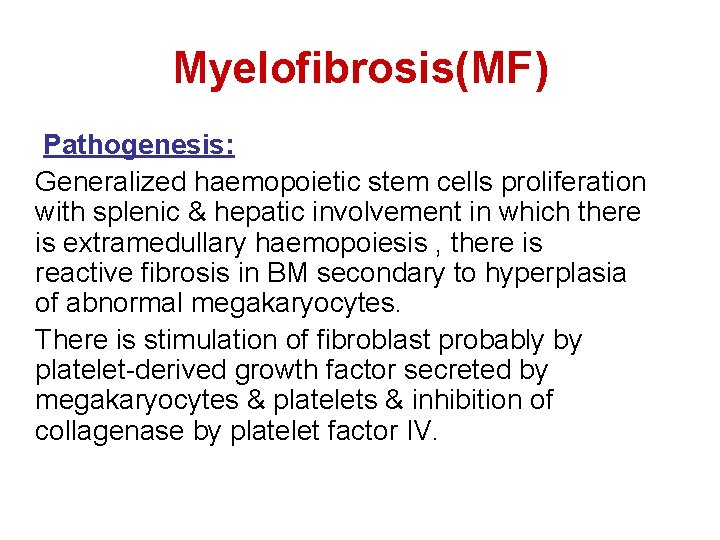 Myelofibrosis(MF)

Pathogenesis:

Generalized haemopoietic stem cells proliferation with splenic & hepatic involvement in which there is extramedullary haemopoiesis , there is reactive fibrosis in BM secondary to hyperplasia of abnormal megakaryocytes.

There is stimulation of fibroblast probably by platelet-derived growth factor secreted by megakaryocytes & platelets & inhibition of collagenase by platelet factor IV.